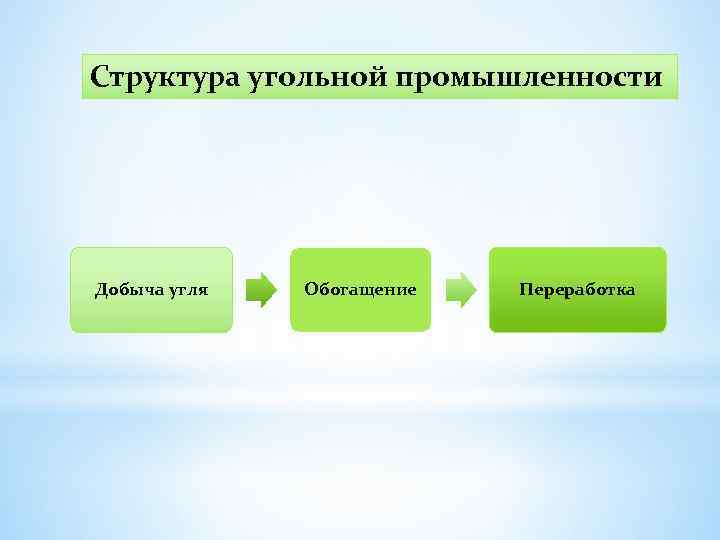 Структура угольной промышленности

Добыча угля

Обогащение

Переработка